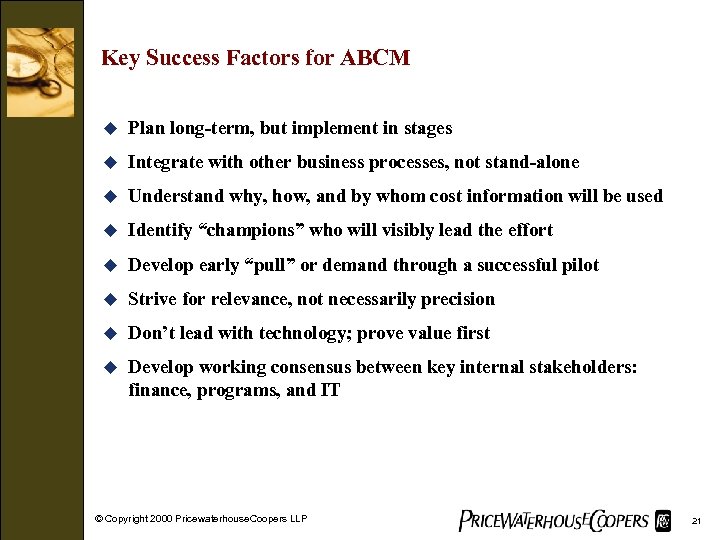 Key Success Factors for ABCM

◆ Plan long-term, but implement in stages
◆ Integrate with other business processes, not stand-alone
◆ Understand why, how, and by whom cost information will be used
◆ Identify "champions" who will visibly lead the effort
◆ Develop early "pull" or demand through a successful pilot
◆ Strive for relevance, not necessarily precision
◆ Don't lead with technology; prove value first
◆ Develop working consensus between key internal stakeholders: finance, programs, and IT

© Copyright 2000 PricewaterhouseCoopers LLP

PRICEWATERHOUSECOOPERS

21